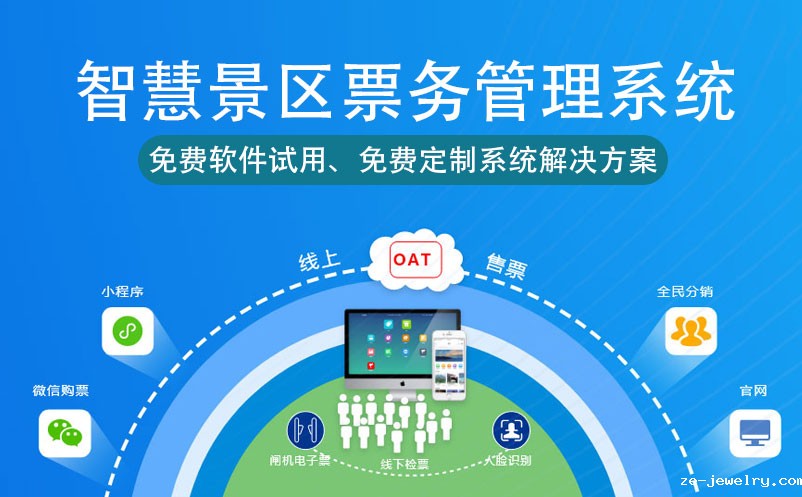 智慧景区票务管理系统

免费软件试用、免费定制系统解决方案

线上

OAT

售票

小程序

全民分销

微信购票

官网

闸机电子票

线下检票

人脸识别

ze-jewelry.com